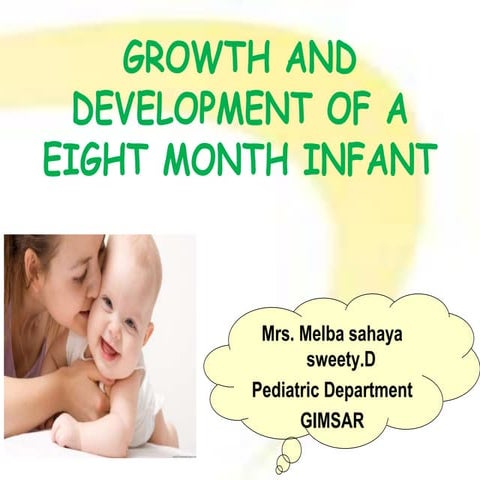 GROWTH AND DEVELOPMENT OF A EIGHT MONTH INFANT

Mrs. Melba sahaya sweety.D
Pediatric Department
GIMSAR